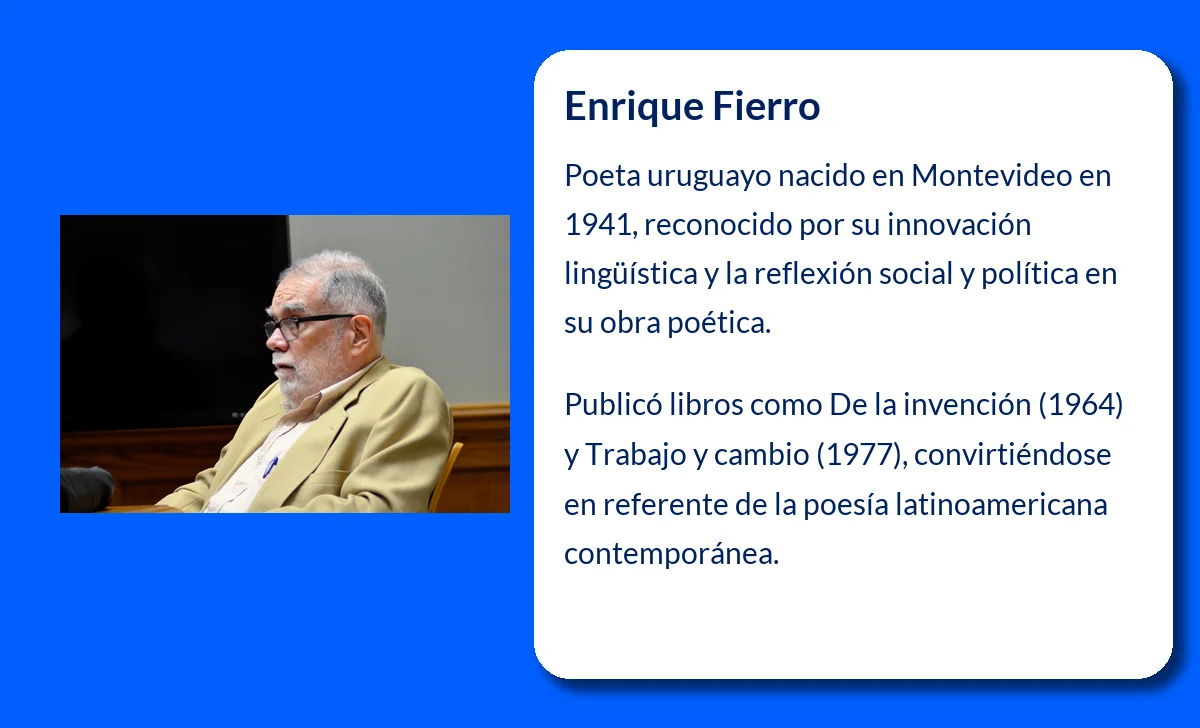 Enrique Fierro

Poeta uruguayo nacido en Montevideo en 1941, reconocido por su innovación lingüística y la reflexión social y política en su obra poética.

Publicó libros como De la invención (1964) y Trabajo y cambio (1977), convirtiéndose en referente de la poesía latinoamericana contemporánea.